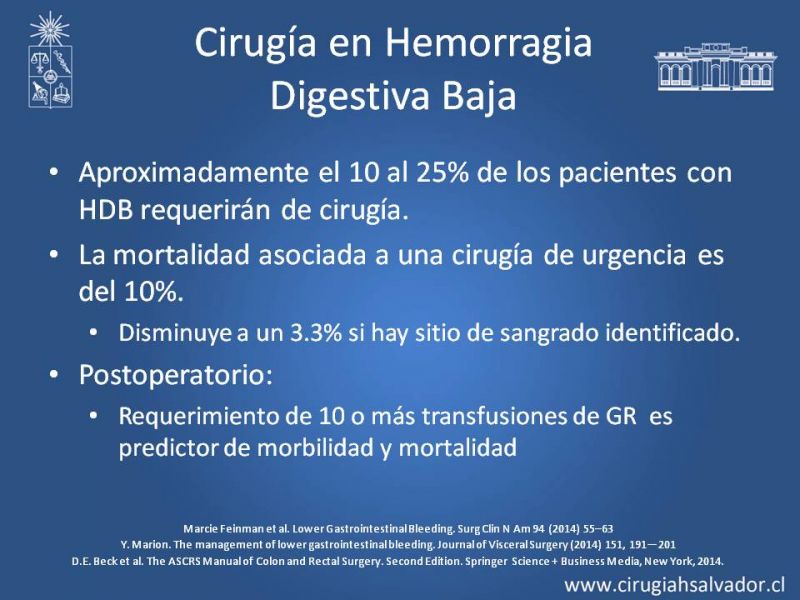 Cirugía en Hemorragia Digestiva Baja

• Aproximadamente el 10 al 25% de los pacientes con HDB requerirán de cirugía.

• La mortalidad asociada a una cirugía de urgencia es del 10%.

  • Disminuye a un 3.3% si hay sitio de sangrado identificado.

• Postoperatorio:

  • Requerimiento de 10 o más transfusiones de GR es predictor de morbilidad y mortalidad

Marcie Feinman et al. Lower Gastrointestinal Bleeding. Surg Clin N Am 94 (2014) 55–63
Y. Marion. The management of lower gastrointestinal bleeding. Journal of Visceral Surgery (2014) 151, 191—201
D.E. Beck et al. The ASCRS Manual of Colon and Rectal Surgery. Second Edition. Springer Science + Business Media, New York, 2014.

www.cirugiahsalvador.cl